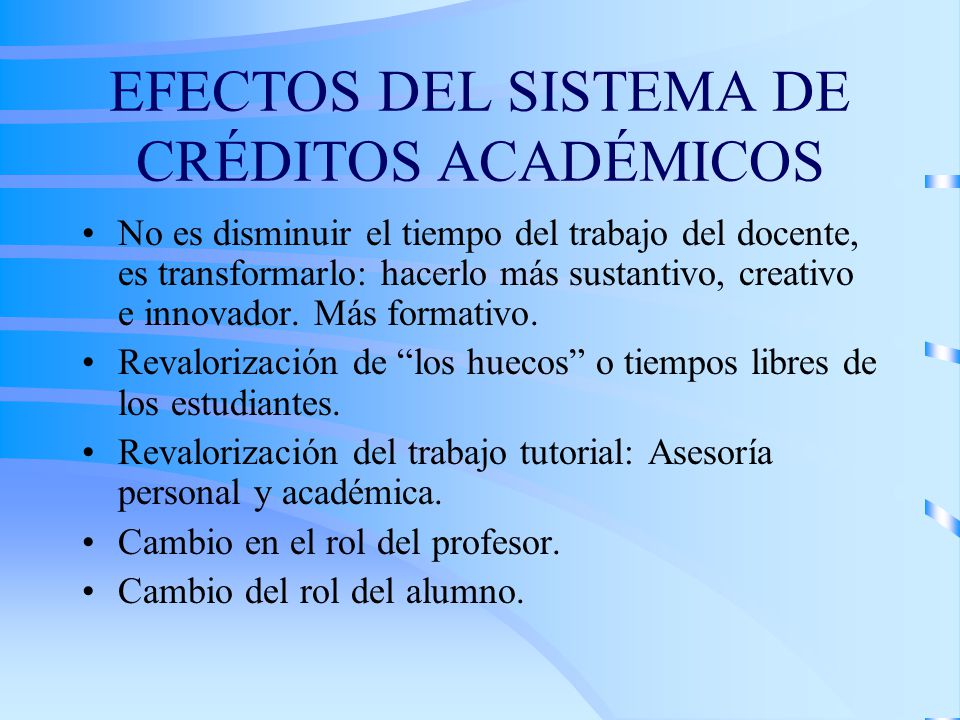 EFECTOS DEL SISTEMA DE CRÉDITOS ACADÉMICOS

• No es disminuir el tiempo del trabajo del docente, es transformarlo: hacerlo más sustantivo, creativo e innovador. Más formativo.
• Revalorización de “los huecos” o tiempos libres de los estudiantes.
• Revalorización del trabajo tutorial: Asesoría personal y académica.
• Cambio en el rol del profesor.
• Cambio del rol del alumno.